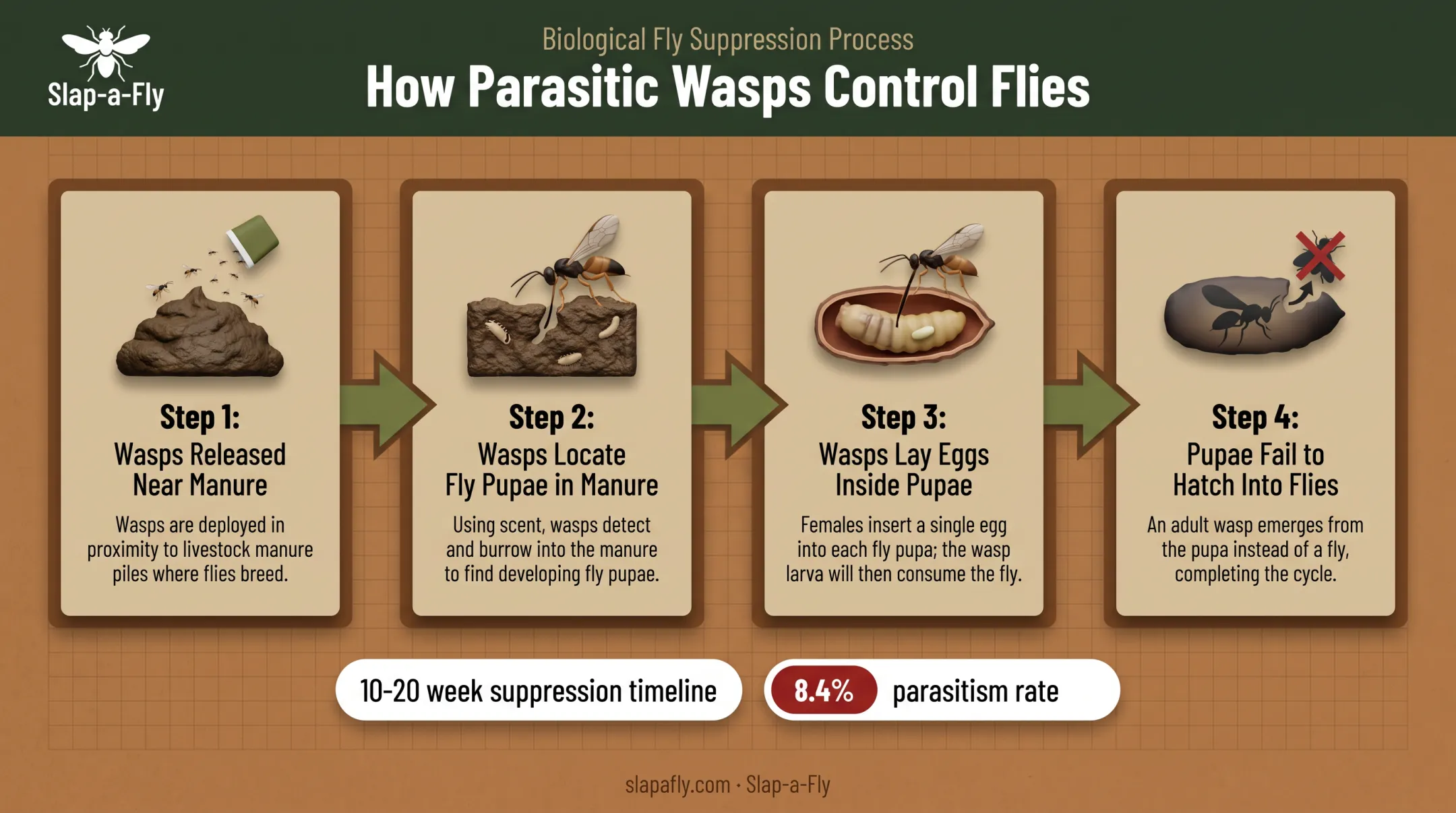 Slap-a-Fly

Biological Fly Suppression Process

How Parasitic Wasps Control Flies

Step 1:
Wasps Released Near Manure

Wasps are deployed in proximity to livestock manure piles where flies breed.

Step 2:
Wasps Locate Fly Pupae in Manure

Using scent, wasps detect and burrow into the manure to find developing fly pupae.

Step 3:
Wasps Lay Eggs Inside Pupae

Females insert a single egg into each fly pupa; the wasp larva will then consume the fly.

Step 4:
Pupae Fail to Hatch Into Flies

An adult wasp emerges from the pupa instead of a fly, completing the cycle.

10-20 week suppression timeline

8.4% parasitism rate

slapafly.com · Slap-a-Fly